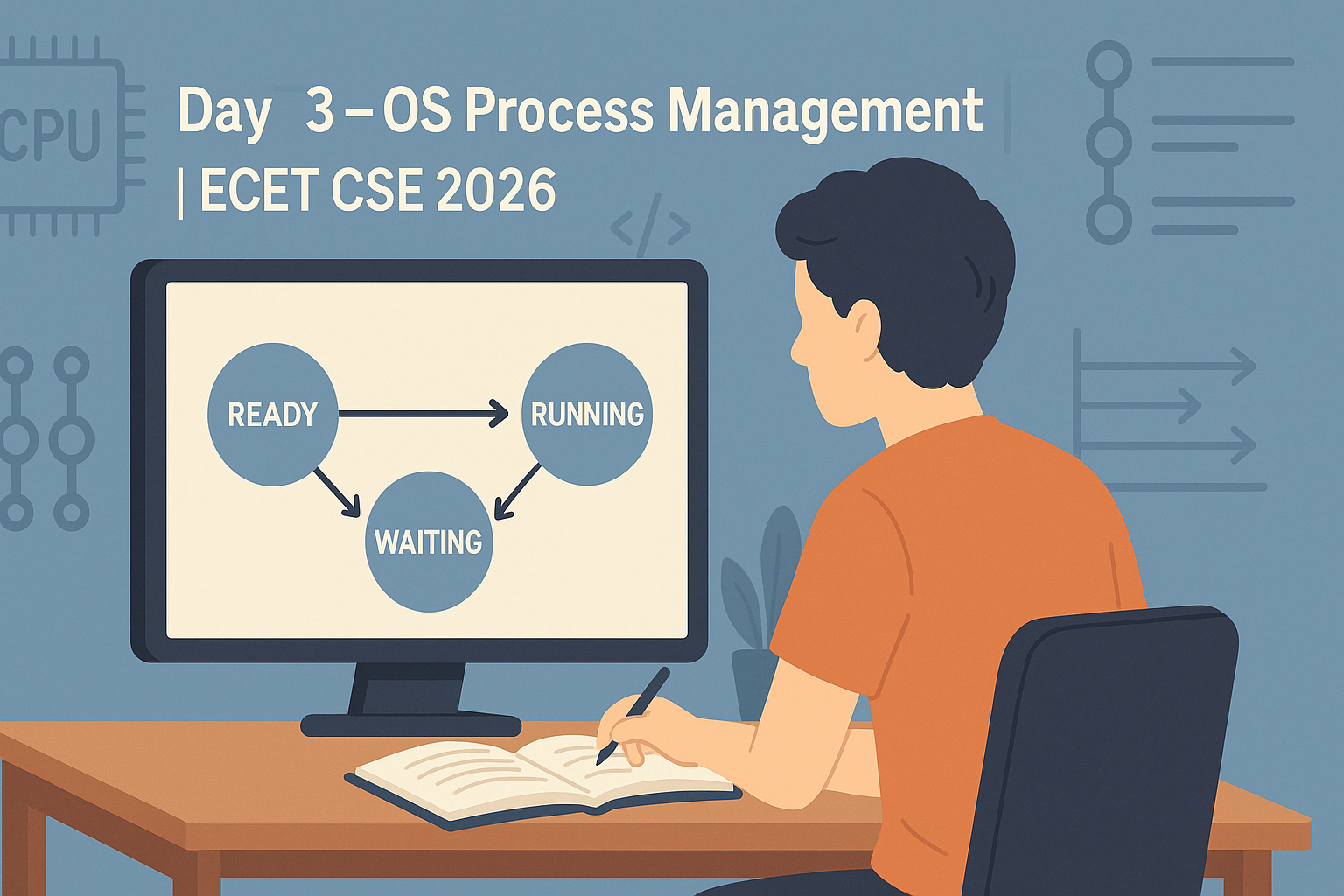 CPU

Day 3 – OS Process Management | ECET CSE 2026

</>

READY

RUNNING

WAITING